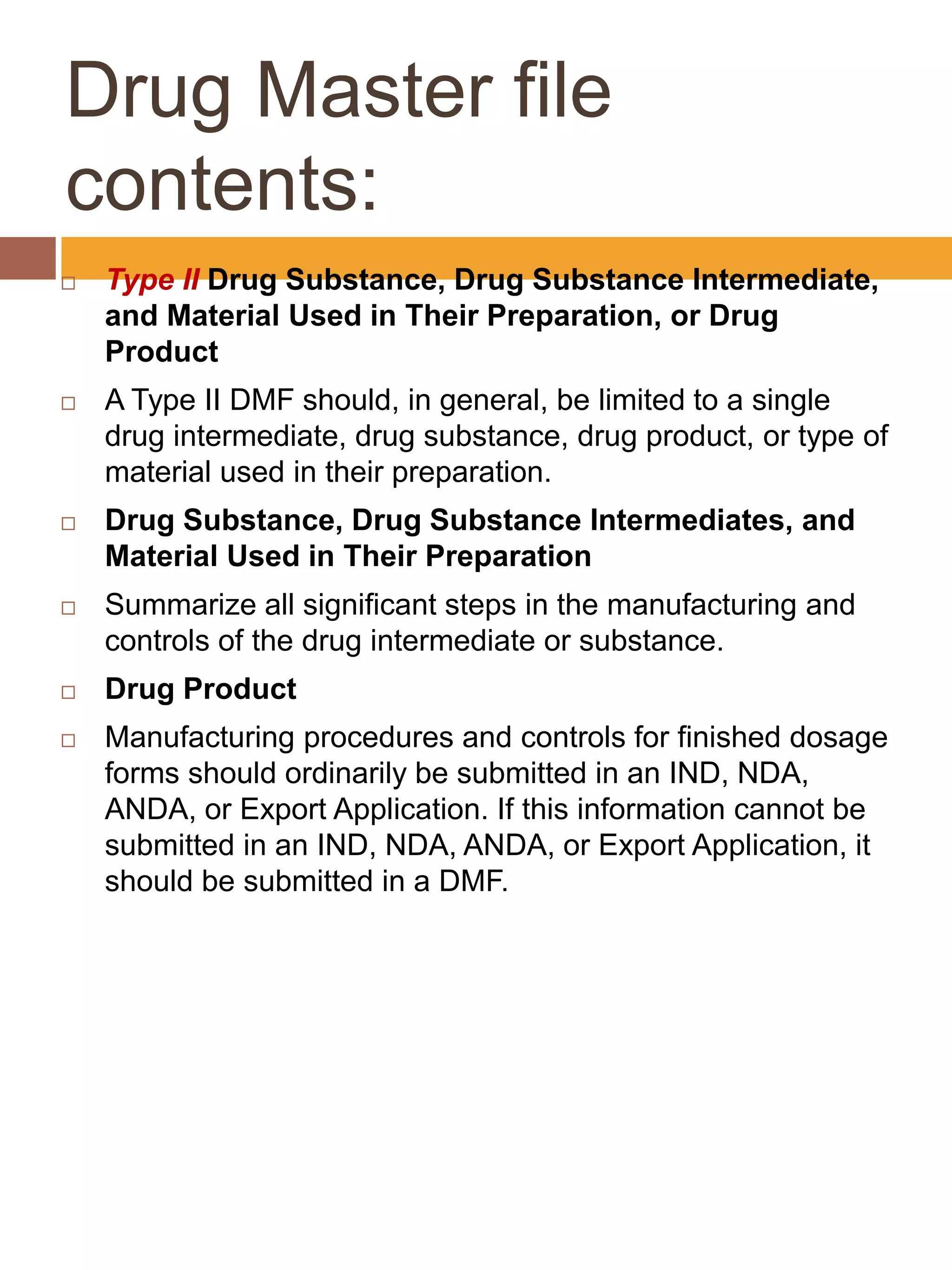 Drug Master file contents:

□ Type II Drug Substance, Drug Substance Intermediate, and Material Used in Their Preparation, or Drug Product

□ A Type II DMF should, in general, be limited to a single drug intermediate, drug substance, drug product, or type of material used in their preparation.

□ Drug Substance, Drug Substance Intermediates, and Material Used in Their Preparation

□ Summarize all significant steps in the manufacturing and controls of the drug intermediate or substance.

□ Drug Product

□ Manufacturing procedures and controls for finished dosage forms should ordinarily be submitted in an IND, NDA, ANDA, or Export Application. If this information cannot be submitted in an IND, NDA, ANDA, or Export Application, it should be submitted in a DMF.